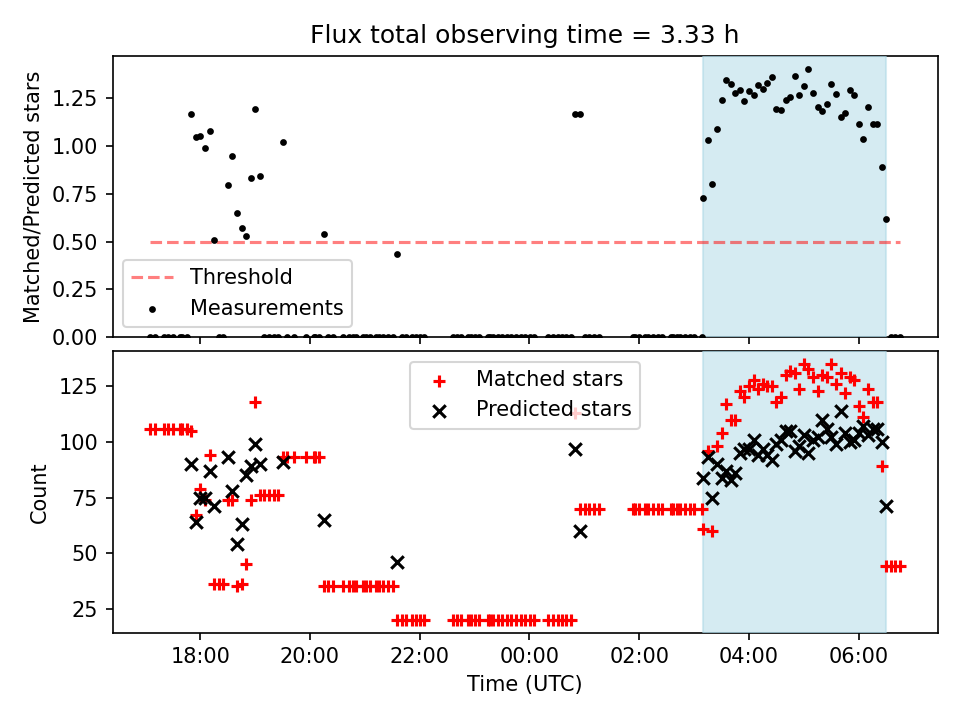 Flux total observing time = 3.33 h

Matched/Predicted stars

1.25
1.00
0.75
0.50
0.25
0.00

Threshold
Measurements

Count

125
100
75
50
25

Matched stars
Predicted stars

18:00
20:00
22:00
00:00
02:00
04:00
06:00

Time (UTC)